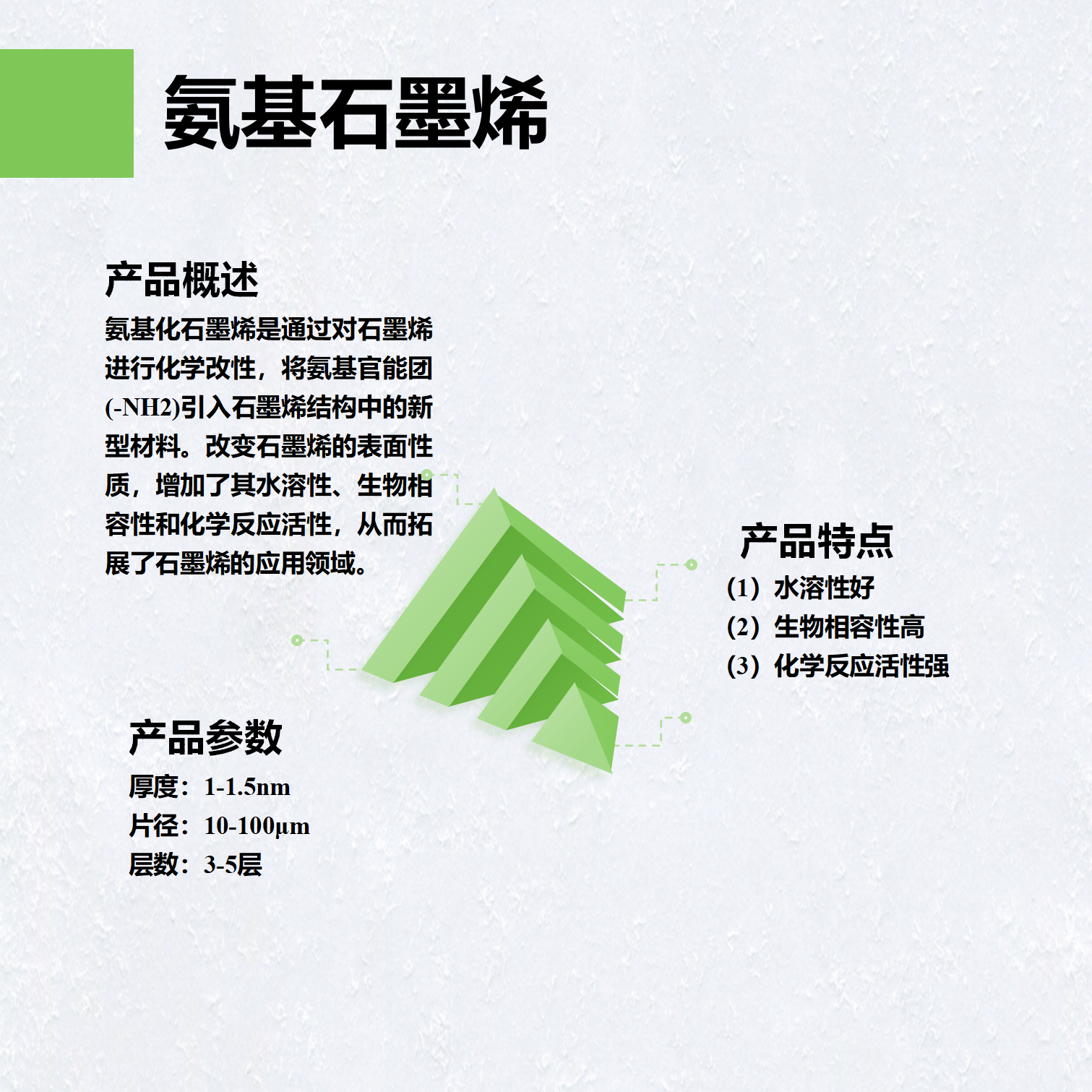 氨基石墨烯

产品概述

氨基化石墨烯是通过对石墨烯进行化学改性，将氨基官能团(-NH2)引入石墨烯结构中的新型材料。改变石墨烯的表面性质，增加了其水溶性、生物相容性和化学反应活性，从而拓展了石墨烯的应用领域。

产品特点

(1）水溶性好
(2）生物相容性高
(3）化学反应活性强

产品参数

厚度：1-1.5nm
片径：10-100μm
层数：3-5层